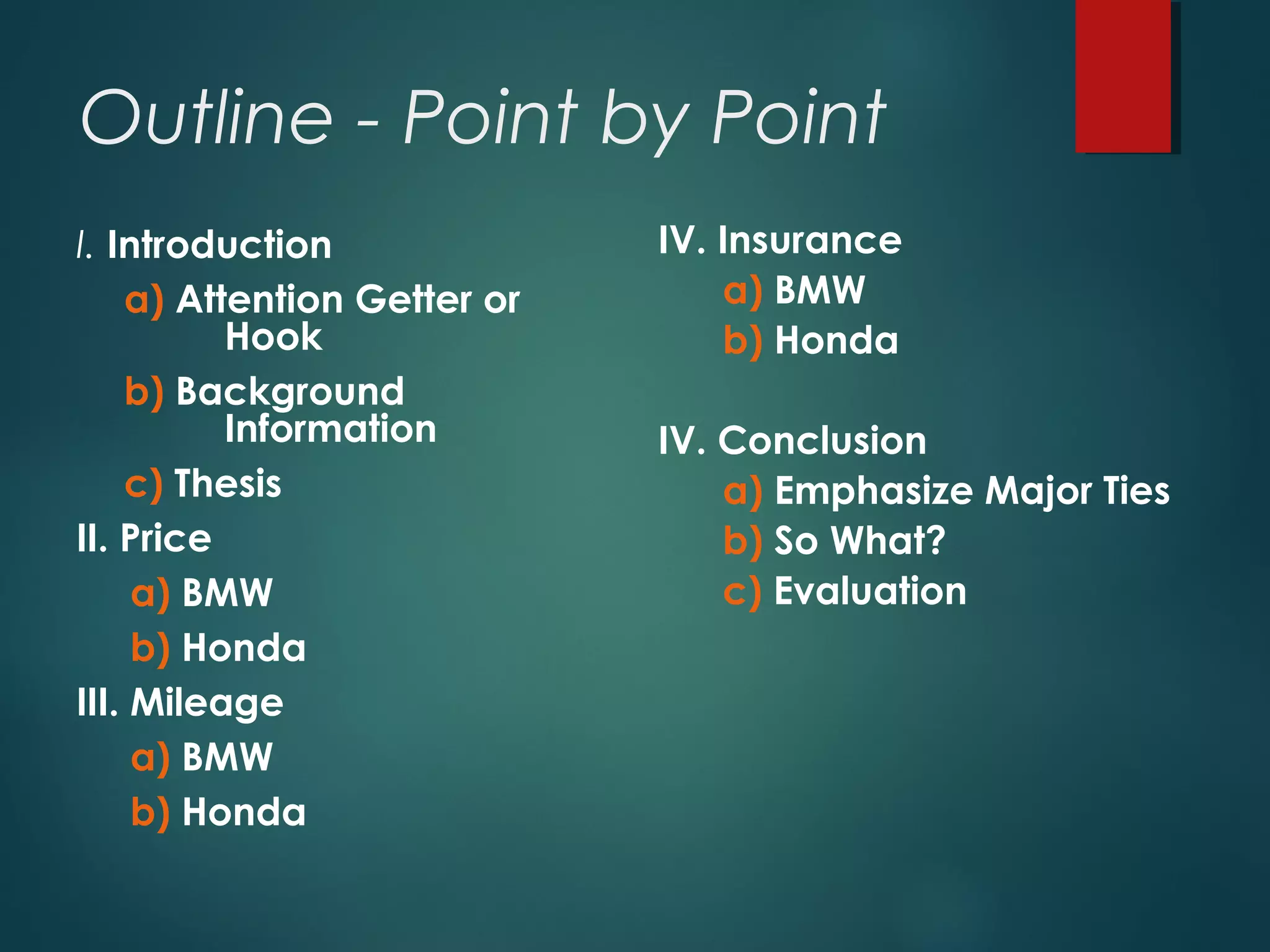 Outline - Point by Point

I. Introduction
a) Attention Getter or Hook
b) Background Information
c) Thesis
II. Price
a) BMW
b) Honda
III. Mileage
a) BMW
b) Honda

IV. Insurance
a) BMW
b) Honda

IV. Conclusion
a) Emphasize Major Ties
b) So What?
c) Evaluation